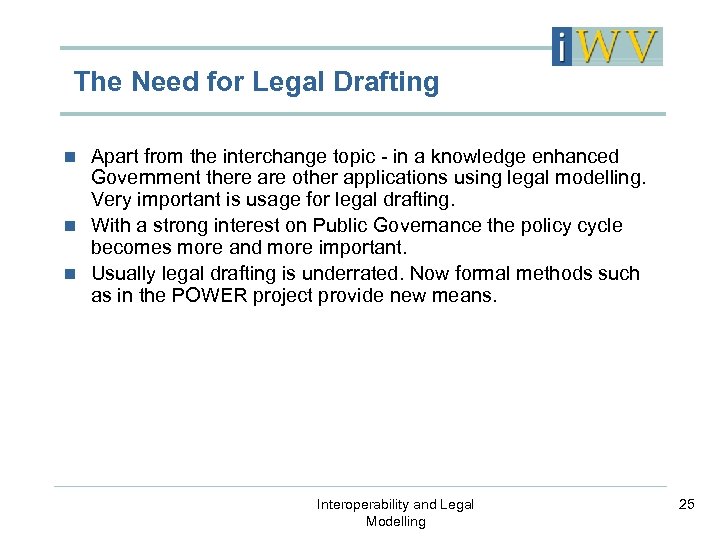 iWV

The Need for Legal Drafting

Apart from the interchange topic - in a knowledge enhanced Government there are other applications using legal modelling. Very important is usage for legal drafting.

With a strong interest on Public Governance the policy cycle becomes more and more important.

Usually legal drafting is underrated. Now formal methods such as in the POWER project provide new means.

Interoperability and Legal Modelling

25